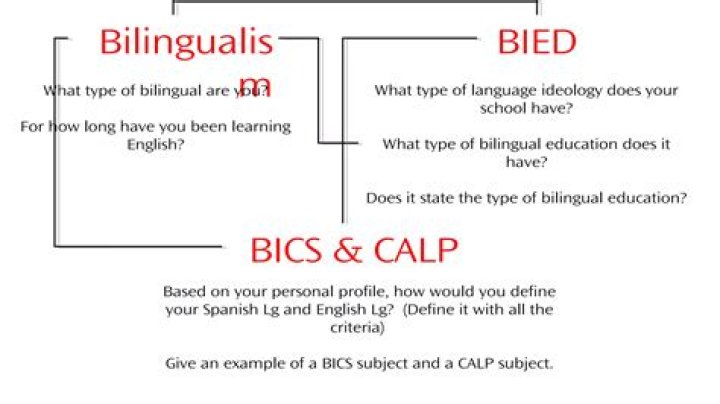 Bilingualism

What type of bilingual are you?

For how long have you been learning English?

BIED

What type of language ideology does your school have?

What type of bilingual education does it have?

Does it state the type of bilingual education?

BICS & CALP

Based on your personal profile, how would you define your Spanish Lg and English Lg? (Define it with all the criteria)

Give an example of a BICS subject and a CALP subject.